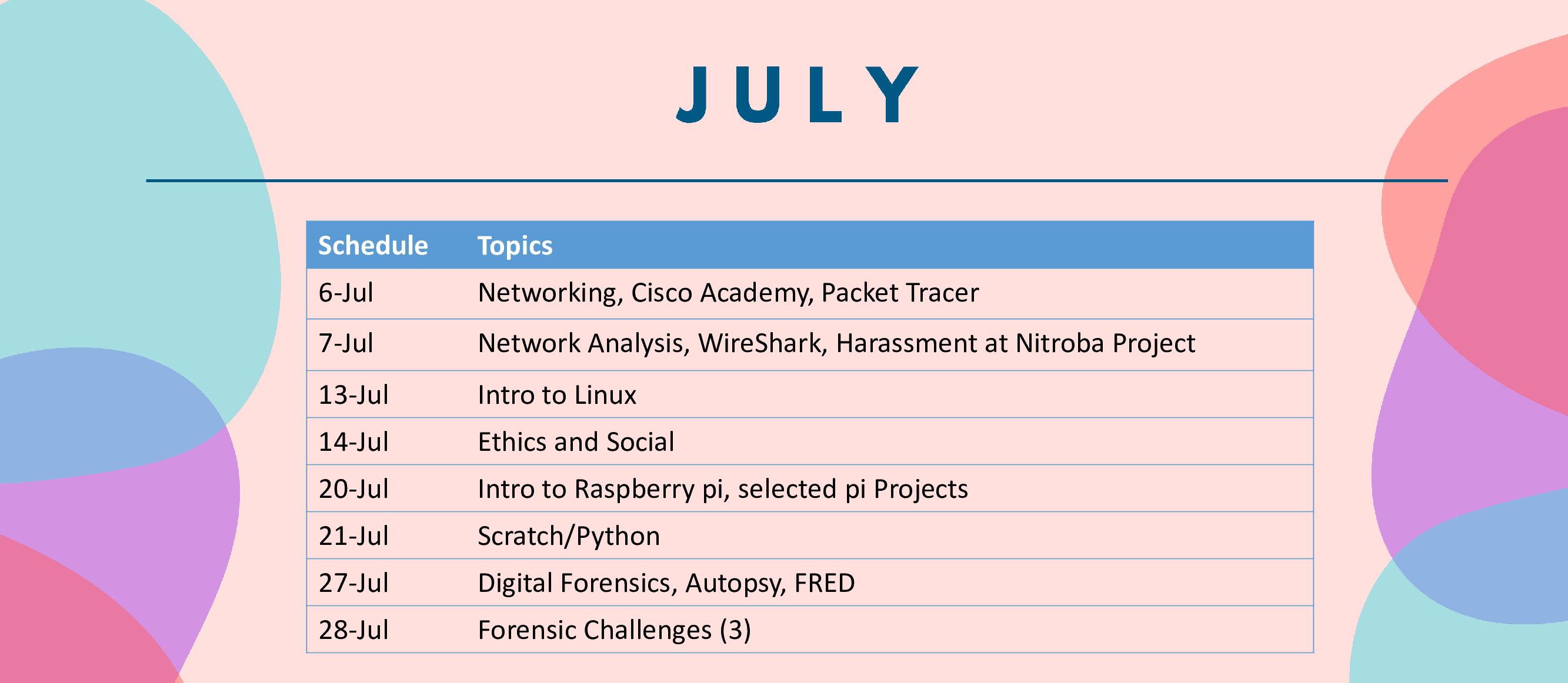 JULY

| Schedule | Topics |
|---|---|
| 6-Jul | Networking, Cisco Academy, Packet Tracer |
| 7-Jul | Network Analysis, WireShark, Harassment at Nitroba Project |
| 13-Jul | Intro to Linux |
| 14-Jul | Ethics and Social |
| 20-Jul | Intro to Raspberry pi, selected pi Projects |
| 21-Jul | Scratch/Python |
| 27-Jul | Digital Forensics, Autopsy, FRED |
| 28-Jul | Forensic Challenges (3) |